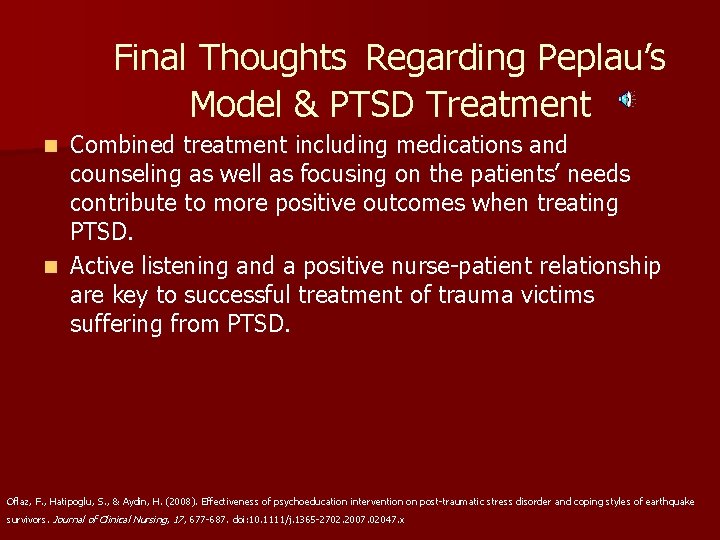 Final Thoughts Regarding Peplau's Model & PTSD Treatment

- Combined treatment including medications and counseling as well as focusing on the patients' needs contribute to more positive outcomes when treating PTSD.
- Active listening and a positive nurse-patient relationship are key to successful treatment of trauma victims suffering from PTSD.

Oflaz, F., Hatipoglu, S., & Aydin, H. (2008). Effectiveness of psychoeducation intervention on post-traumatic stress disorder and coping styles of earthquake survivors. Journal of Clinical Nursing, 17, 677-687. doi:10.1111/j.1365-2702.2007.02047.x